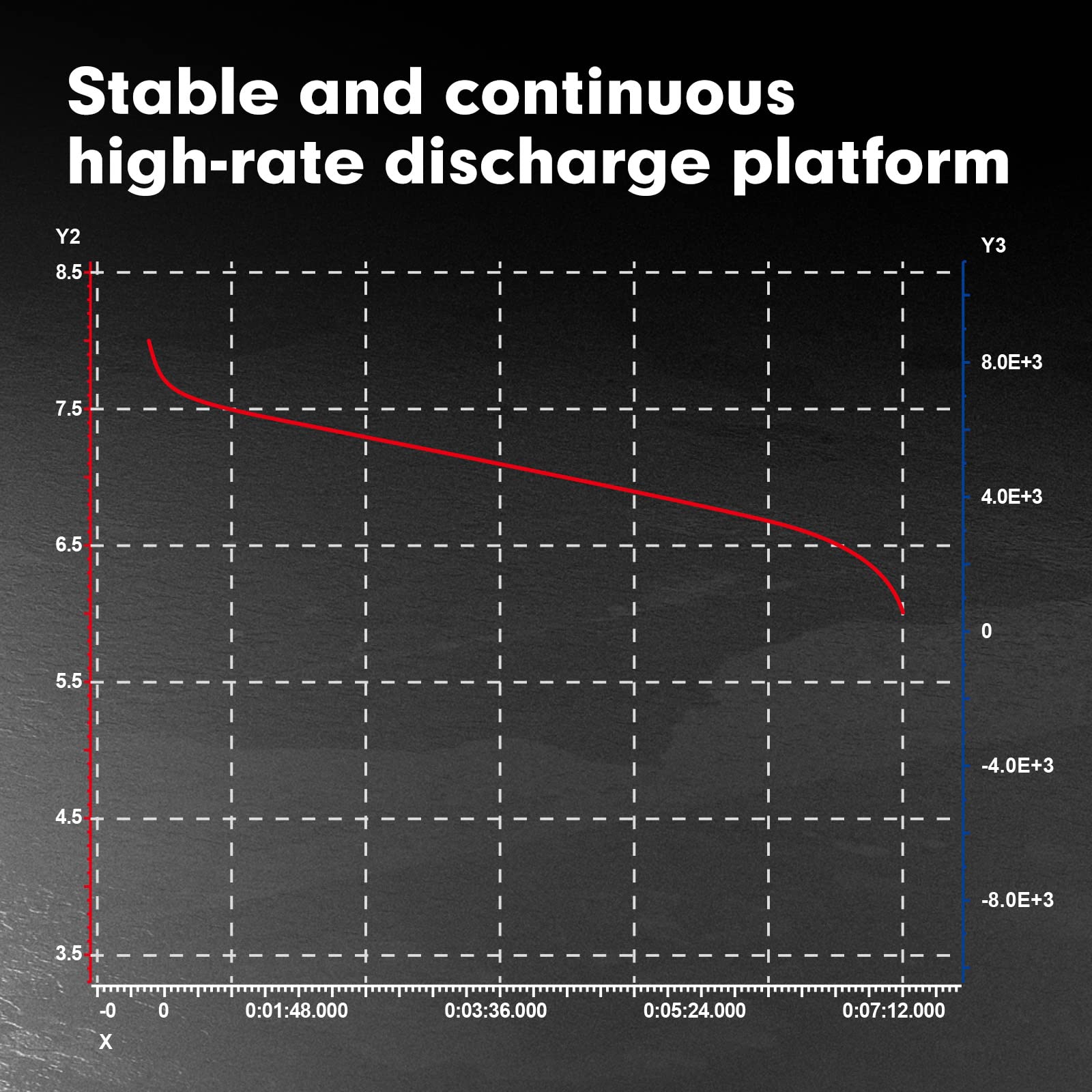 Stable and continuous high-rate discharge platform

Y2

8.5

7.5

6.5

5.5

4.5

3.5

Y3

8.0E+3

4.0E+3

0

-4.0E+3

-8.0E+3

-0 0 0:01:48.000 0:03:36.000 0:05:24.000 0:07:12.000

X